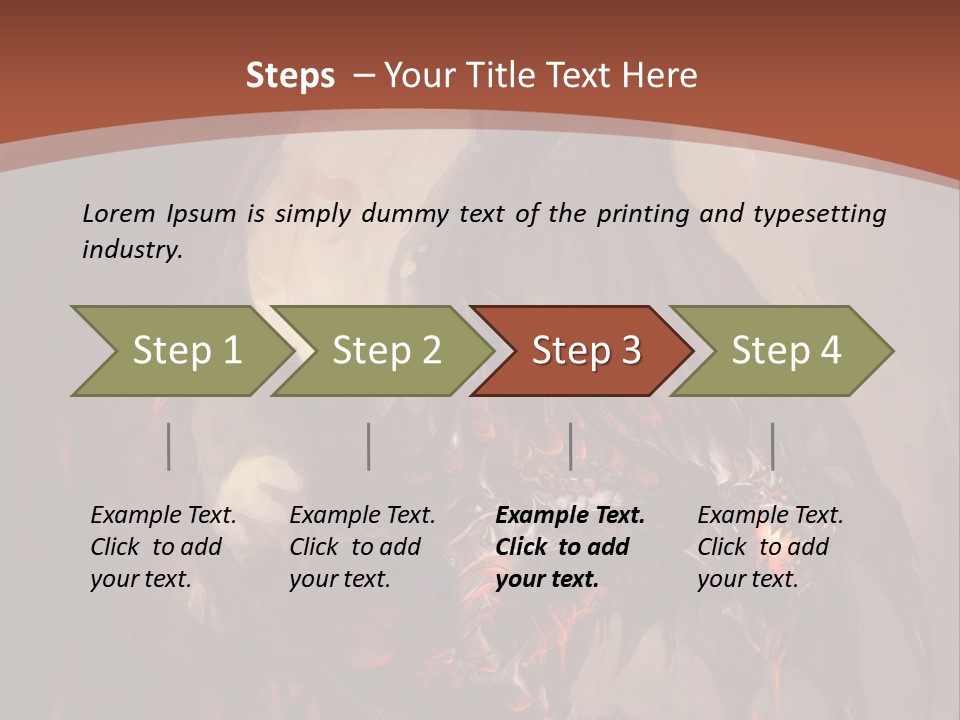 Steps – Your Title Text Here

Lorem Ipsum is simply dummy text of the printing and typesetting industry.

Step 1

Step 2

Step 3

Step 4

Example Text. Click to add your text.

Example Text. Click to add your text.

Example Text. Click to add your text.

Example Text. Click to add your text.